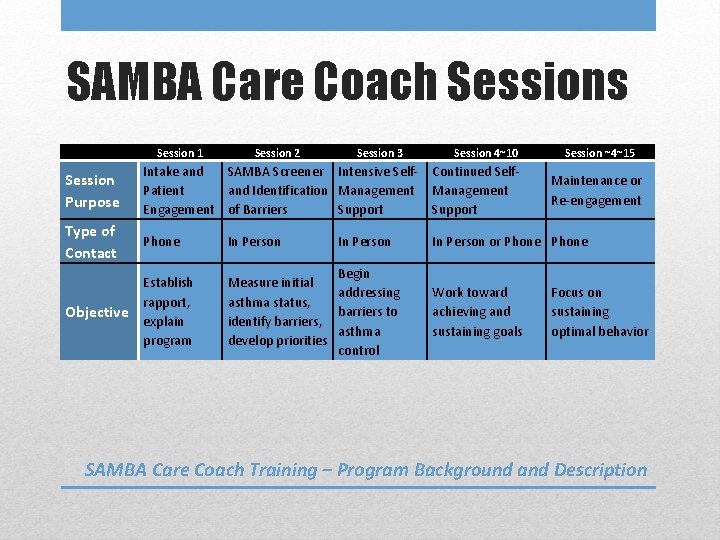 SAMBA Care Coach Sessions

| | Session 1 | Session 2 | Session 3 | Session 4~10 | Session ~4~15 |
|---|---|---|---|---|---|
| Session Purpose | Intake and Patient Engagement | SAMBA Screener and Identification of Barriers | Intensive Self-Management Support | Continued Self-Management Support | Maintenance or Re-engagement |
| Type of Contact | Phone | In Person | In Person | In Person or Phone | Phone |
| Objective | Establish rapport, explain program | Measure initial asthma status, identify barriers, develop priorities | Begin addressing barriers to asthma control | Work toward achieving and sustaining goals | Focus on sustaining optimal behavior |

SAMBA Care Coach Training – Program Background and Description